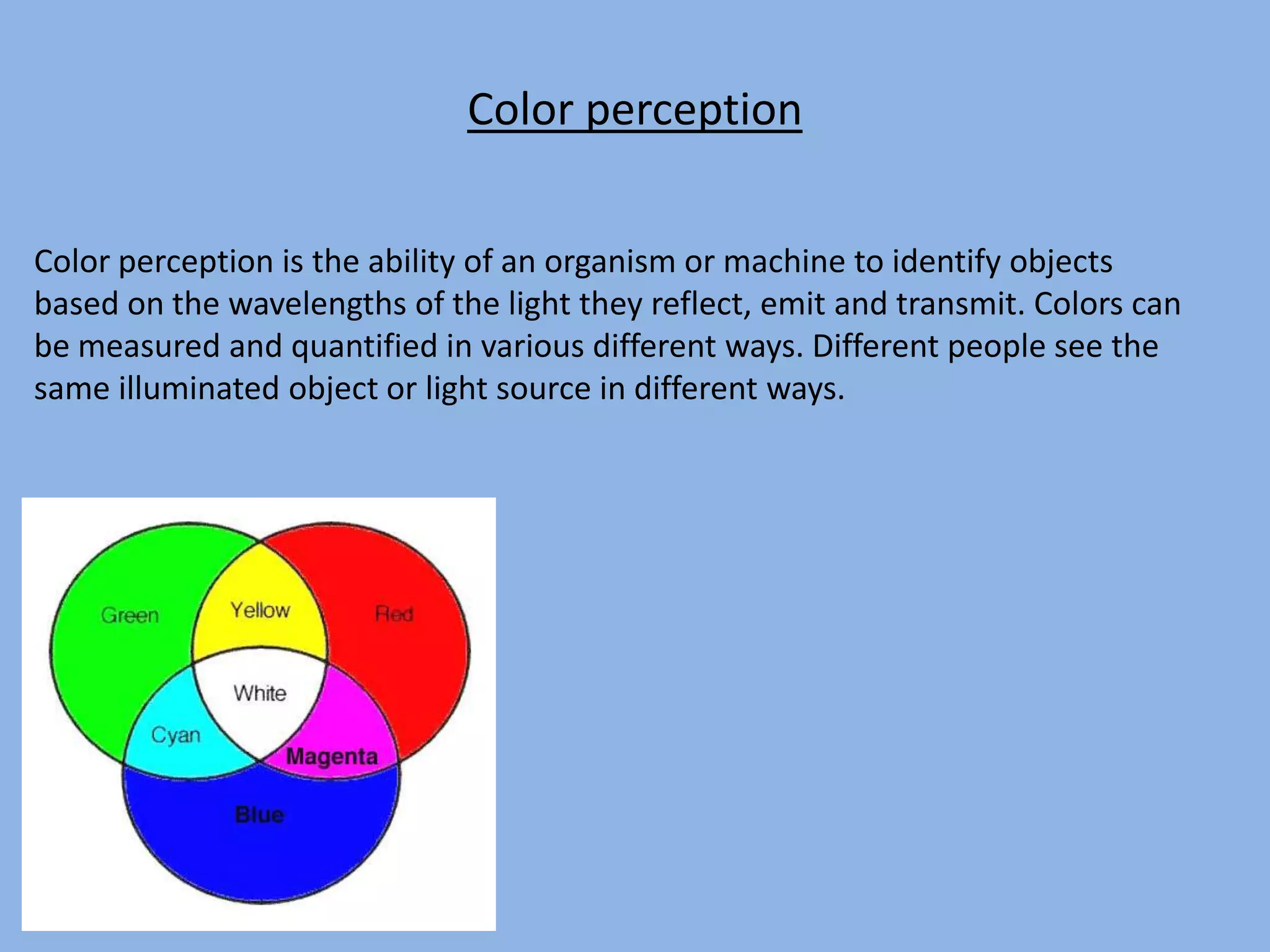 Color perception

Color perception is the ability of an organism or machine to identify objects based on the wavelengths of the light they reflect, emit and transmit. Colors can be measured and quantified in various different ways. Different people see the same illuminated object or light source in different ways.

Green
Yellow
Red
White
Cyan
Magenta
Blue